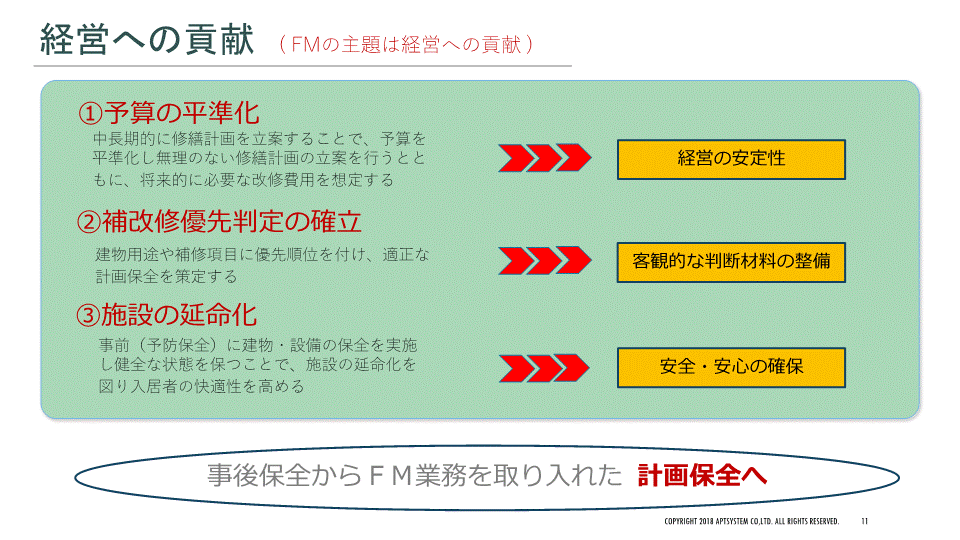 経営への貢献 （FMの主題は経営への貢献）

①予算の平準化
中長期的に修繕計画を立案することで、予算を平準化し無理のない修繕計画の立案を行うとともに、将来的に必要な改修費用を想定する

経営の安定性

②補改修優先判定の確立
建物用途や補修項目に優先順位を付け、適正な計画保全を策定する

客観的な判断材料の整備

③施設の延命化
事前（予防保全）に建物・設備の保全を実施し健全な状態を保つことで、施設の延命化を図り入居者の快適性を高める

安全・安心の確保

事後保全からＦＭ業務を取り入れた 計画保全へ

COPYRIGHT 2018 APTSYSTEM CO,LTD. ALL RIGHTS RESERVED. 11